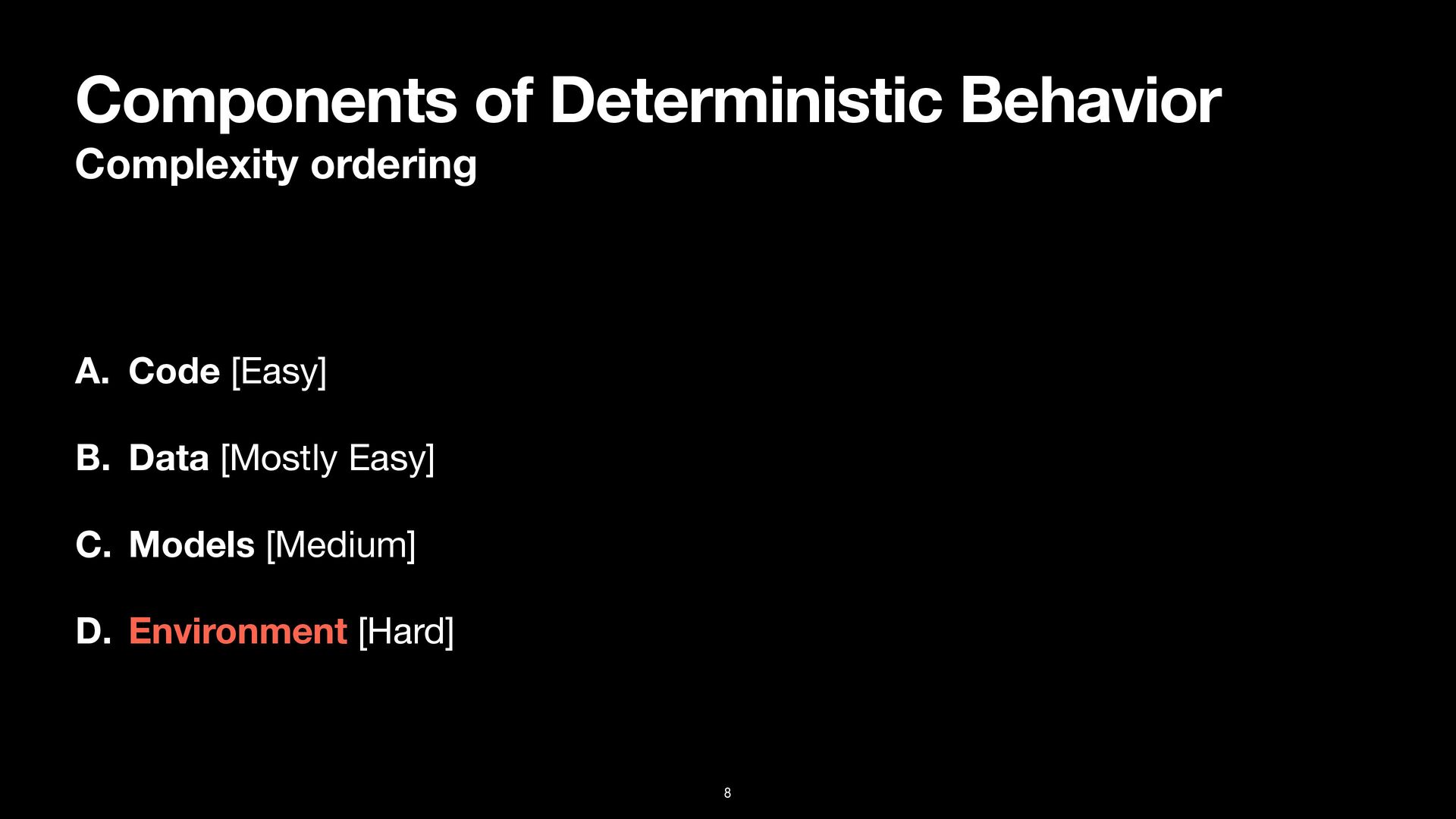 Components of Deterministic Behavior
Complexity ordering

A. Code [Easy]

B. Data [Mostly Easy]

C. Models [Medium]

D. Environment [Hard]

8